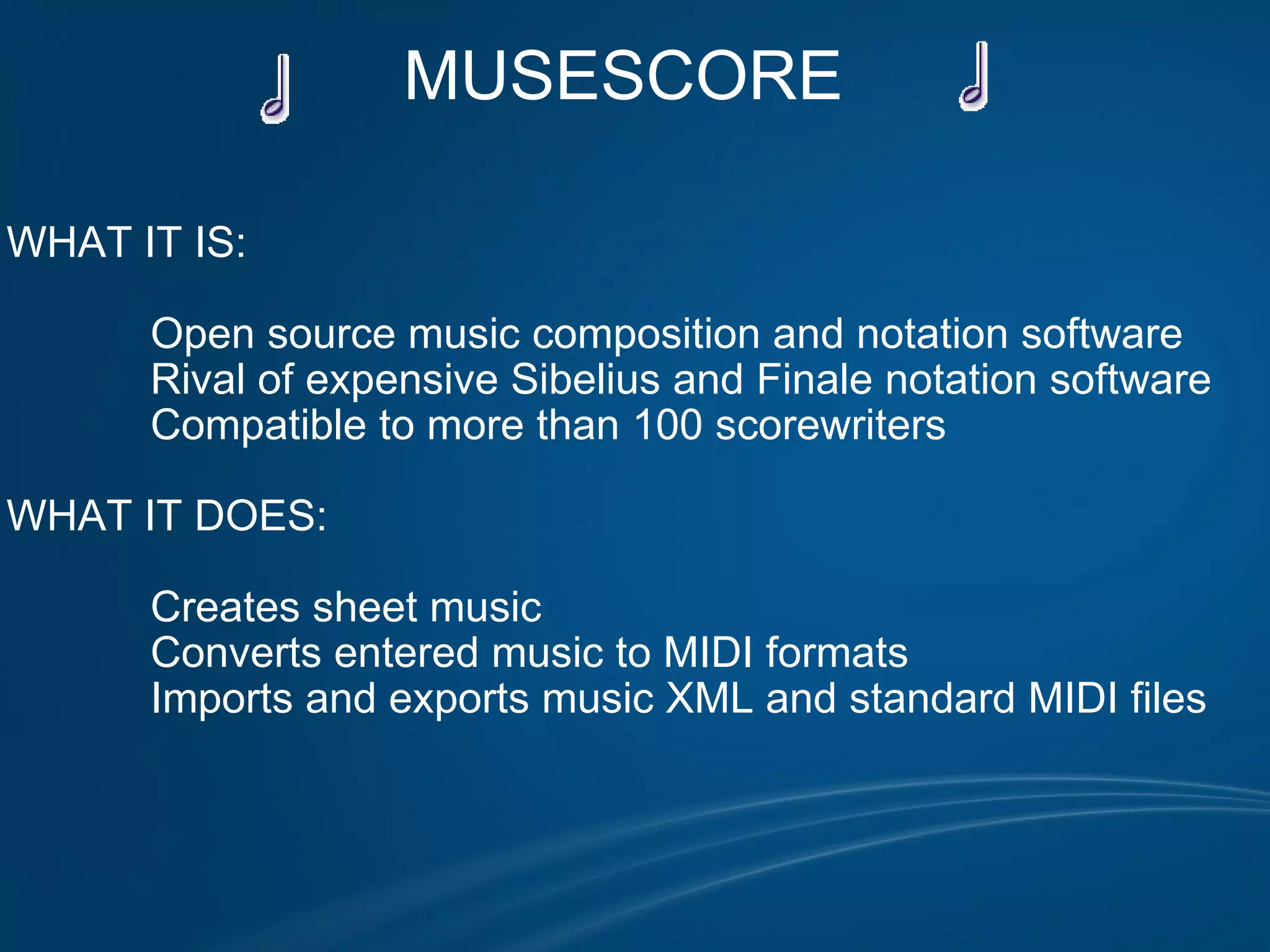 MUSESCORE

WHAT IT IS:

Open source music composition and notation software
Rival of expensive Sibelius and Finale notation software
Compatible to more than 100 scorewriters

WHAT IT DOES:

Creates sheet music
Converts entered music to MIDI formats
Imports and exports music XML and standard MIDI files